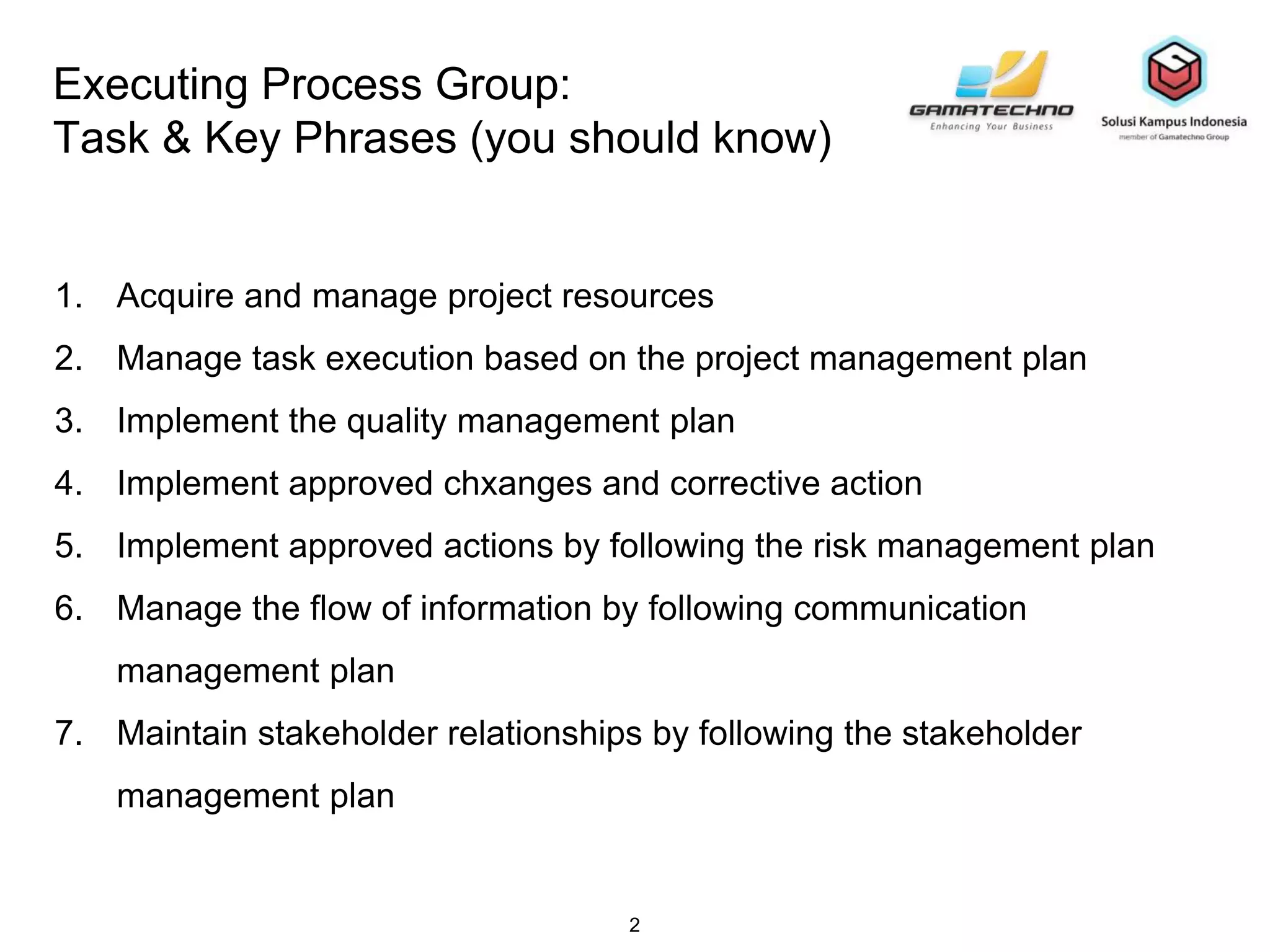 Executing Process Group:
Task & Key Phrases (you should know)

GAMATECHNO
Enhancing Your Business

Solusi Kampus Indonesia
member of Gamatechno Group

1. Acquire and manage project resources
2. Manage task execution based on the project management plan
3. Implement the quality management plan
4. Implement approved chxanges and corrective action
5. Implement approved actions by following the risk management plan
6. Manage the flow of information by following communication management plan
7. Maintain stakeholder relationships by following the stakeholder management plan

2